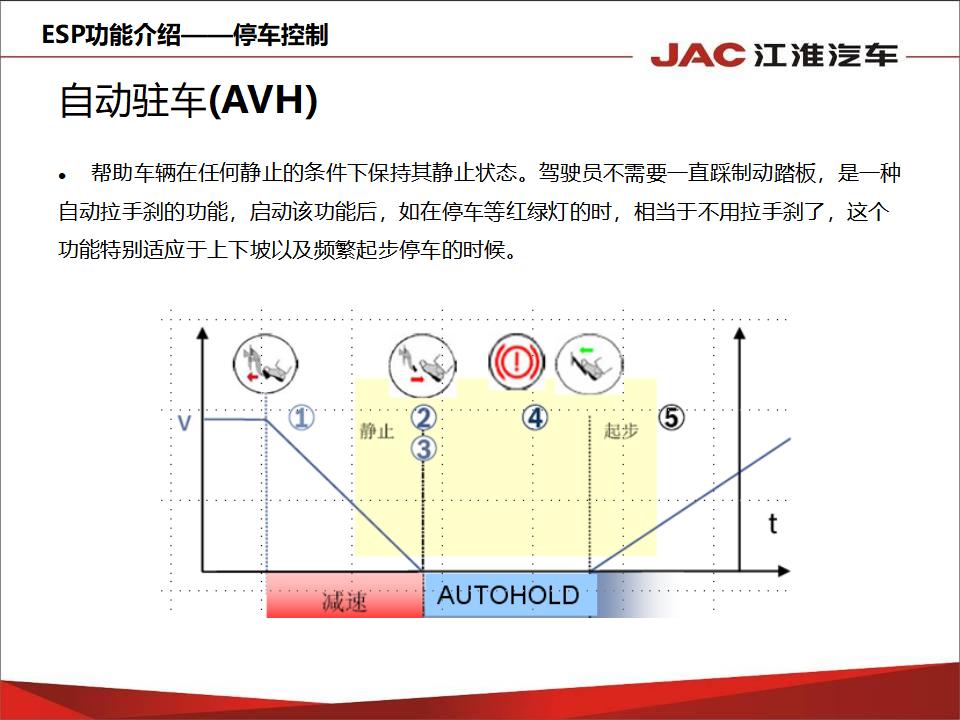 ESP功能介绍——停车控制

JAC 江淮汽车

自动驻车(AVH)

• 帮助车辆在任何静止的条件下保持其静止状态。驾驶员不需要一直踩制动踏板，是一种自动拉手刹的功能，启动该功能后，如在停车等红绿灯的时，相当于不用拉手刹了，这个功能特别适应于上下坡以及频繁起步停车的时候。

V
①
静止
②
③
④
起步
⑤
t
减速
AUTOHOLD